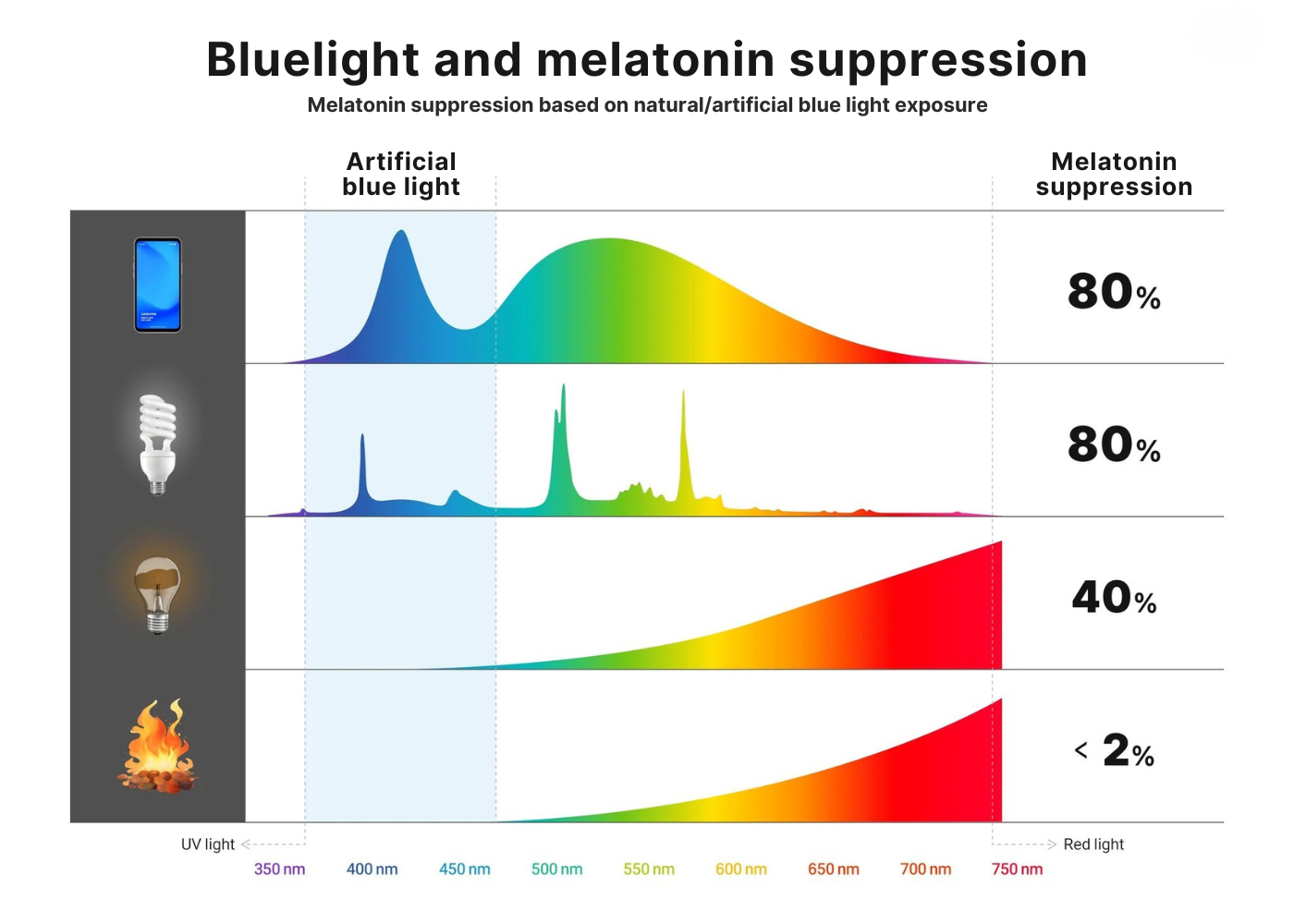 Bluelight and melatonin suppression

Melatonin suppression based on natural/artificial blue light exposure

Artificial blue light

Melatonin suppression

80%

80%

40%

< 2%

UV light

Red light

350 nm 400 nm 450 nm 500 nm 550 nm 600 nm 650 nm 700 nm 750 nm